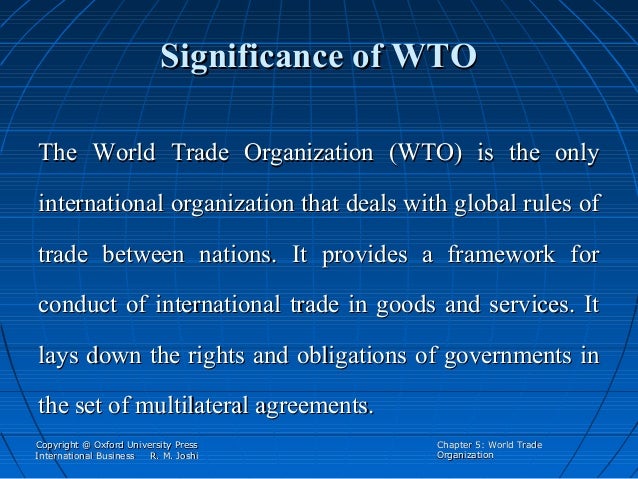 Significance of WTO

The World Trade Organization (WTO) is the only international organization that deals with global rules of trade between nations. It provides a framework for conduct of international trade in goods and services. It lays down the rights and obligations of governments in the set of multilateral agreements.

Copyright @ Oxford University Press
International Business R. M. Joshi

Chapter 5: World Trade Organization